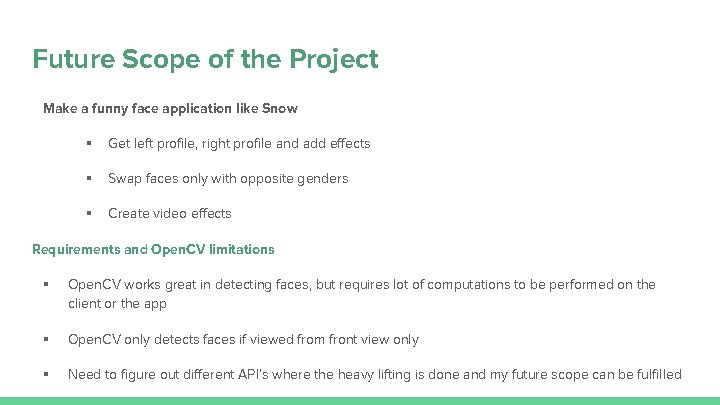 Future Scope of the Project

Make a funny face application like Snow

▪ Get left profile, right profile and add effects

▪ Swap faces only with opposite genders

▪ Create video effects

Requirements and OpenCV limitations

▪ OpenCV works great in detecting faces, but requires lot of computations to be performed on the client or the app

▪ OpenCV only detects faces if viewed from front view only

▪ Need to figure out different API's where the heavy lifting is done and my future scope can be fulfilled